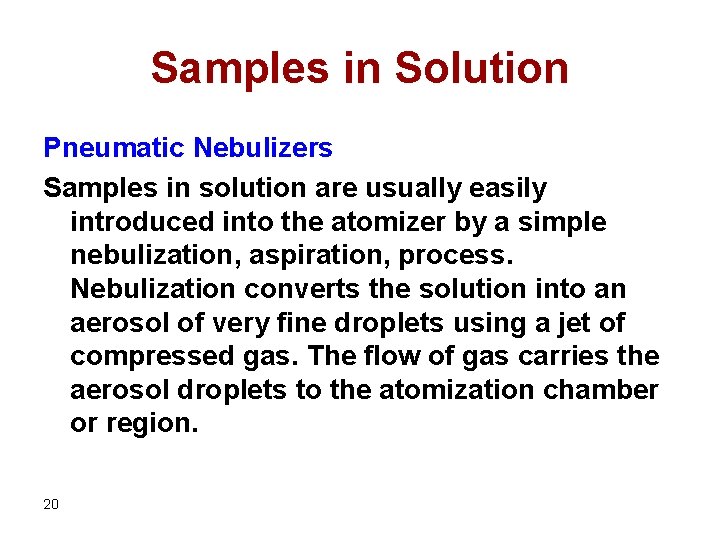 Samples in Solution

Pneumatic Nebulizers

Samples in solution are usually easily introduced into the atomizer by a simple nebulization, aspiration, process. Nebulization converts the solution into an aerosol of very fine droplets using a jet of compressed gas. The flow of gas carries the aerosol droplets to the atomization chamber or region.

20